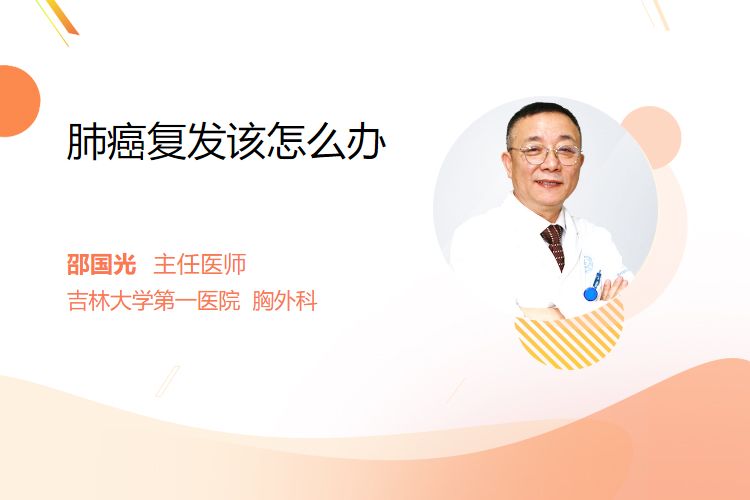 肺癌复发该怎么办

邵国光 主任医师
吉林大学第一医院 胸外科